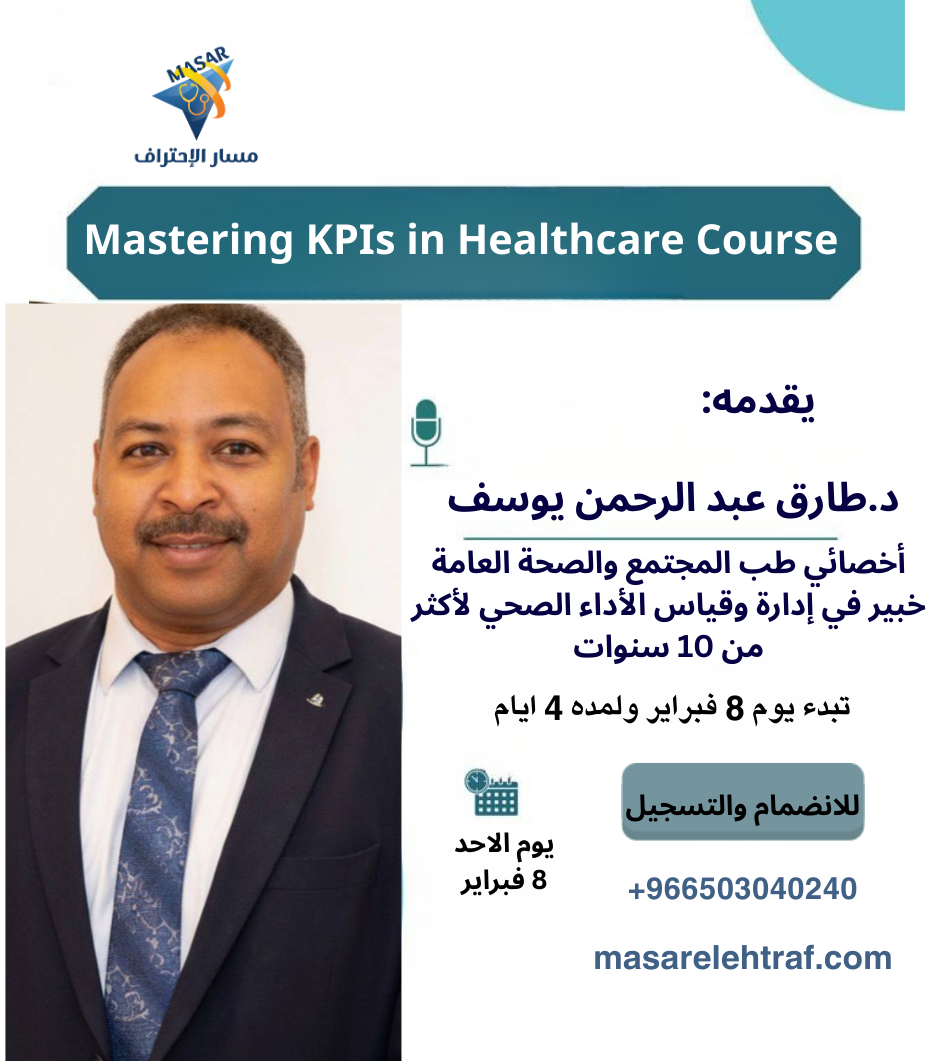 MASAR
مسار الإحتراف

Mastering KPIs in Healthcare Course

يقدمه:

د.طارق عبد الرحمن يوسف

أخصائي طب المجتمع والصحة العامة
خبير في إدارة وقياس الأداء الصحي لأكثر من 10 سنوات

تبدء يوم 8 فبراير ولمده 4 ايام

يوم الاحد
8 فبراير

للانضمام والتسجيل

+966503040240

masarelehtraf.com